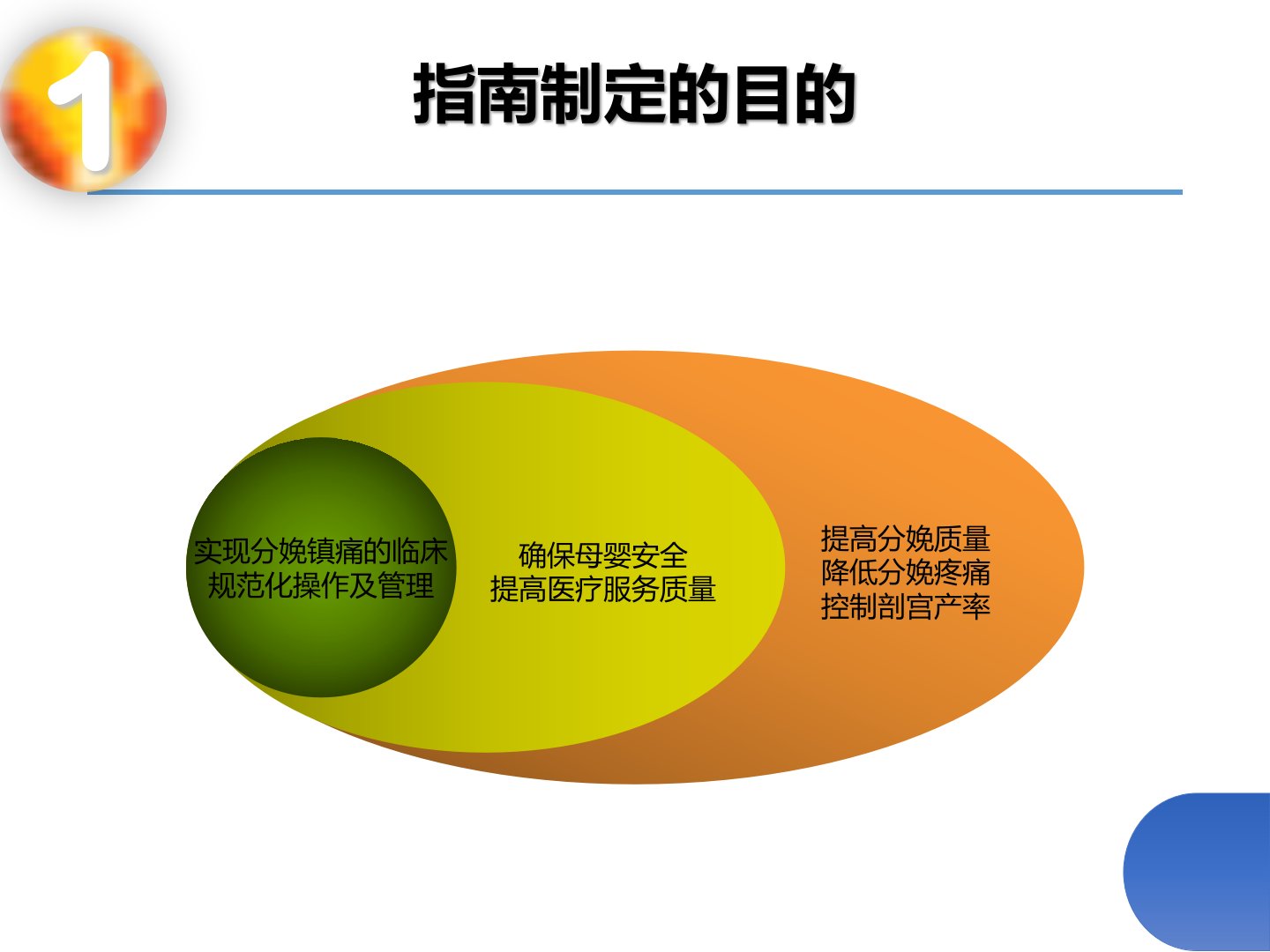 1

指南制定的目的

实现分娩镇痛的临床规范化操作及管理

确保母婴安全
提高医疗服务质量

提高分娩质量
降低分娩疼痛
控制剖宫产率